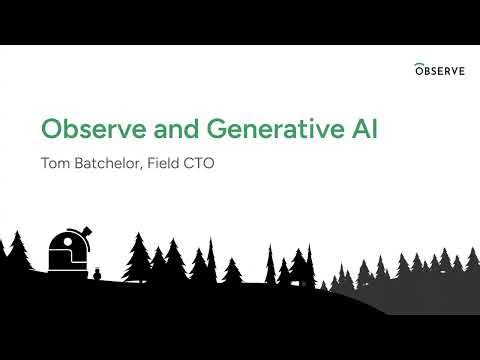 OBSERVE

Observe and Generative AI

Tom Batchelor, Field CTO